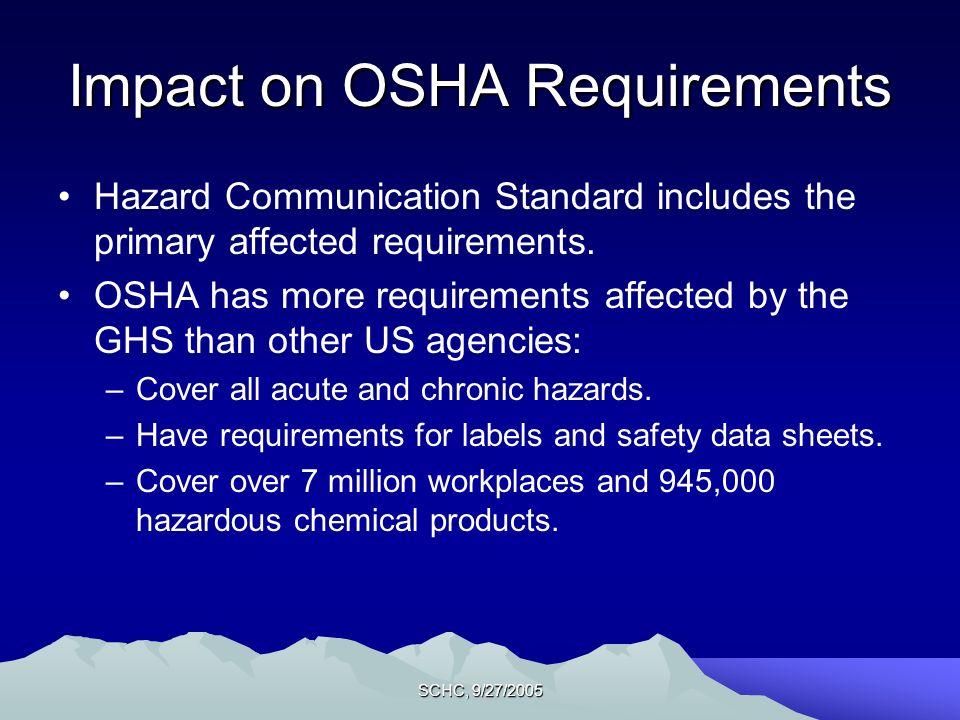 Impact on OSHA Requirements

• Hazard Communication Standard includes the primary affected requirements.

• OSHA has more requirements affected by the GHS than other US agencies:
  – Cover all acute and chronic hazards.
  – Have requirements for labels and safety data sheets.
  – Cover over 7 million workplaces and 945,000 hazardous chemical products.

SCHC, 9/27/2005